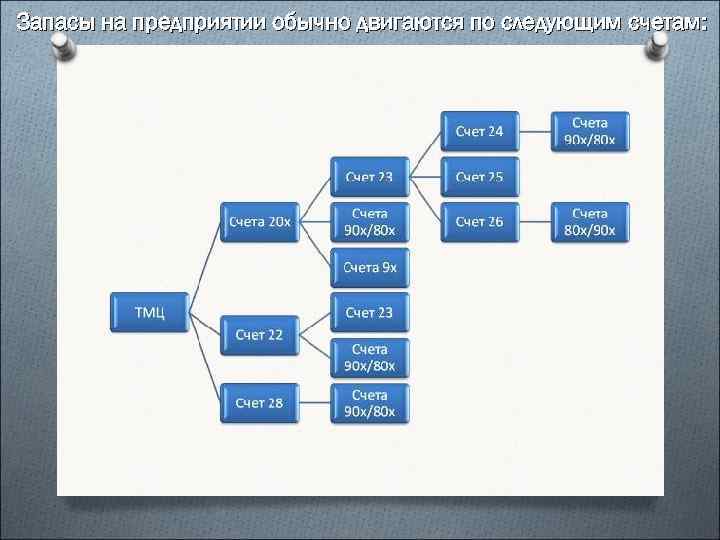 Запасы на предприятии обычно двигаются по следующим счетам:

ТМЦ

Счета 20х

Счет 22

Счет 28

Счет 23

Счета 90х/80х

Счета 9х

Счет 23

Счета 90х/80х

Счета 90х/80х

Счет 24

Счет 25

Счет 26

Счета 90х/80х

Счета 80х/90х